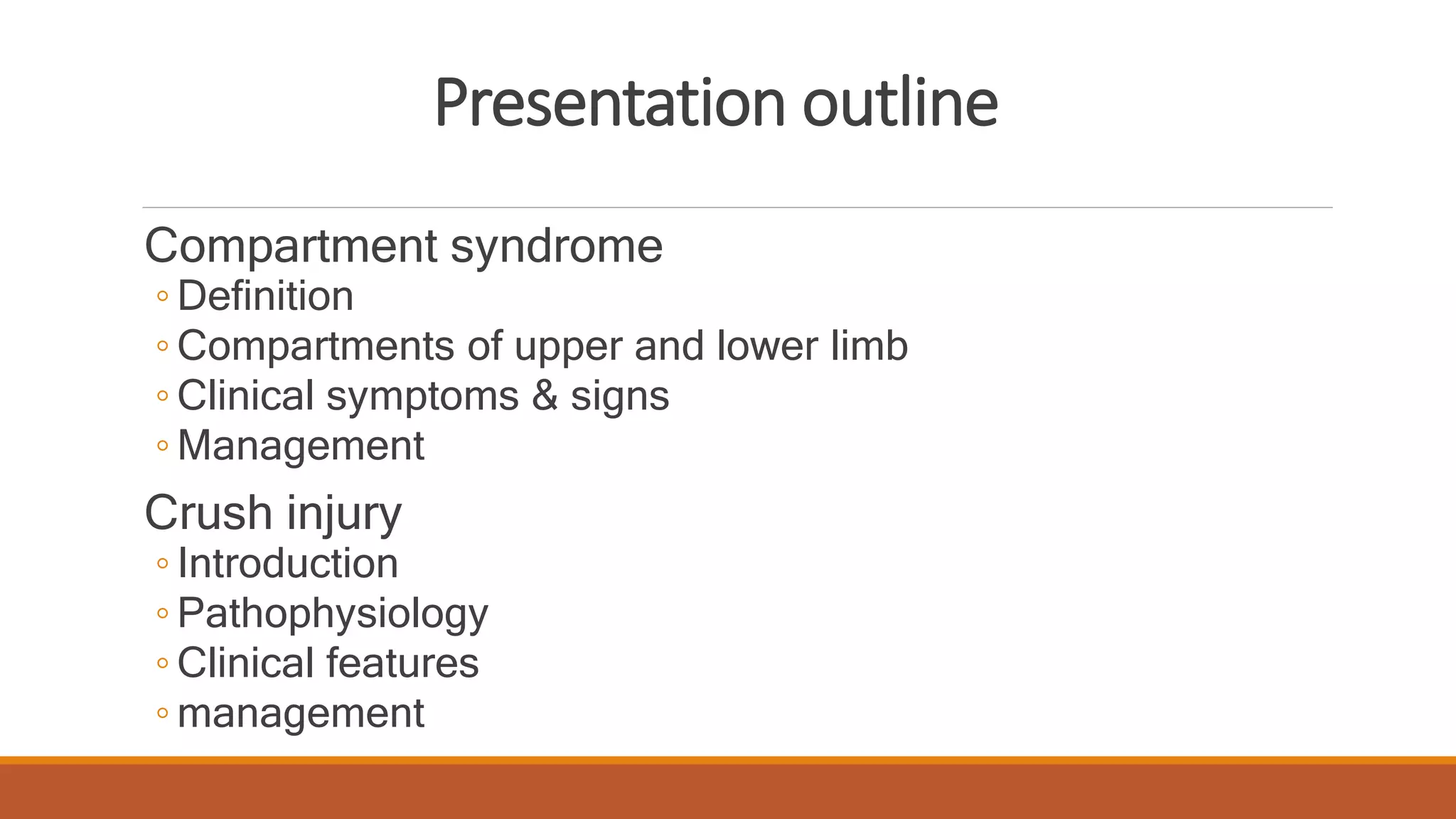 Presentation outline

Compartment syndrome
◦ Definition
◦ Compartments of upper and lower limb
◦ Clinical symptoms & signs
◦ Management

Crush injury
◦ Introduction
◦ Pathophysiology
◦ Clinical features
◦ management